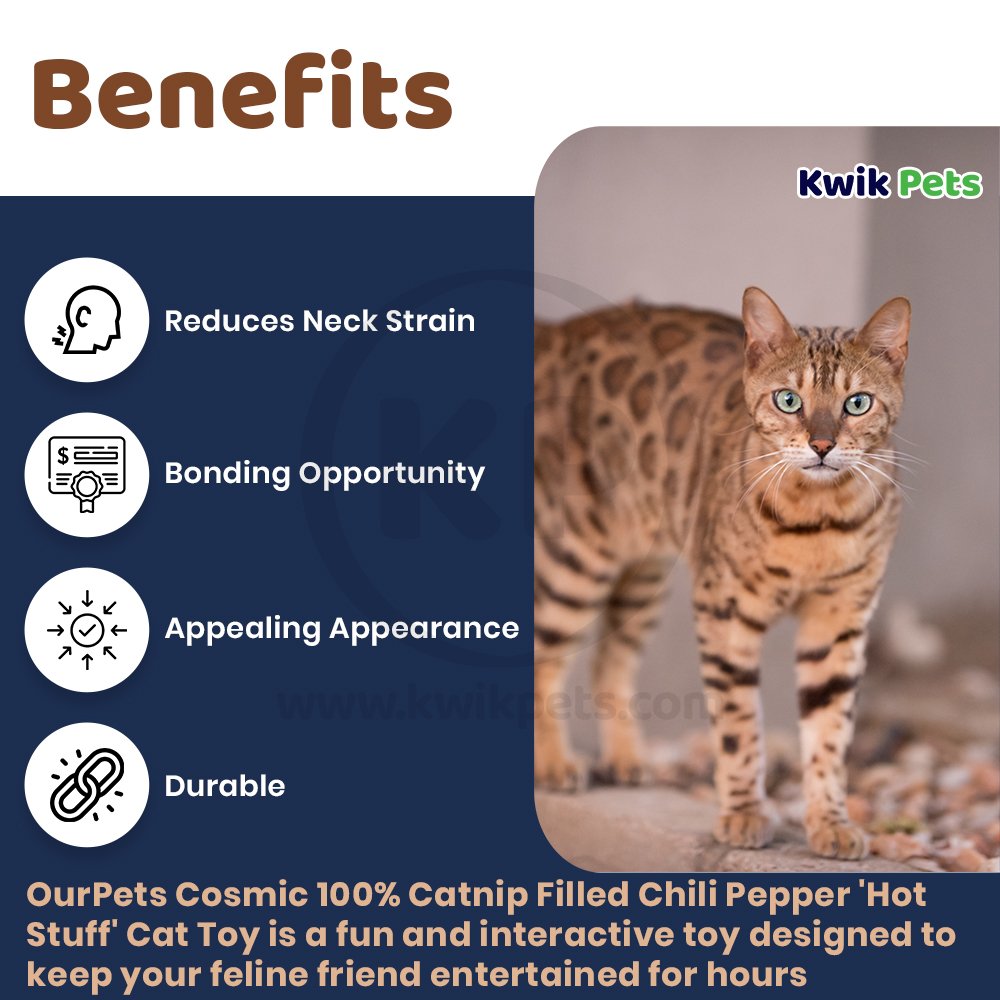 Benefits

Kwik Pets

Reduces Neck Strain

Bonding Opportunity

Appealing Appearance

Durable

www.kwikpets.com

OurPets Cosmic 100% Catnip Filled Chili Pepper 'Hot Stuff' Cat Toy is a fun and interactive toy designed to keep your feline friend entertained for hours